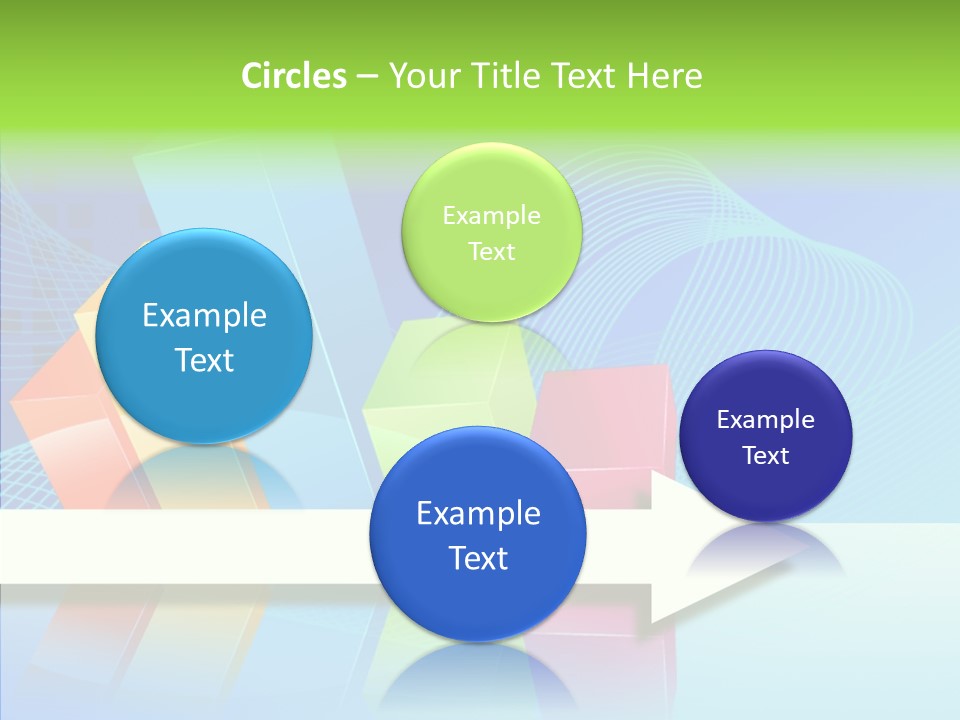 Circles – Your Title Text Here

Example Text

Example Text

Example Text

Example Text